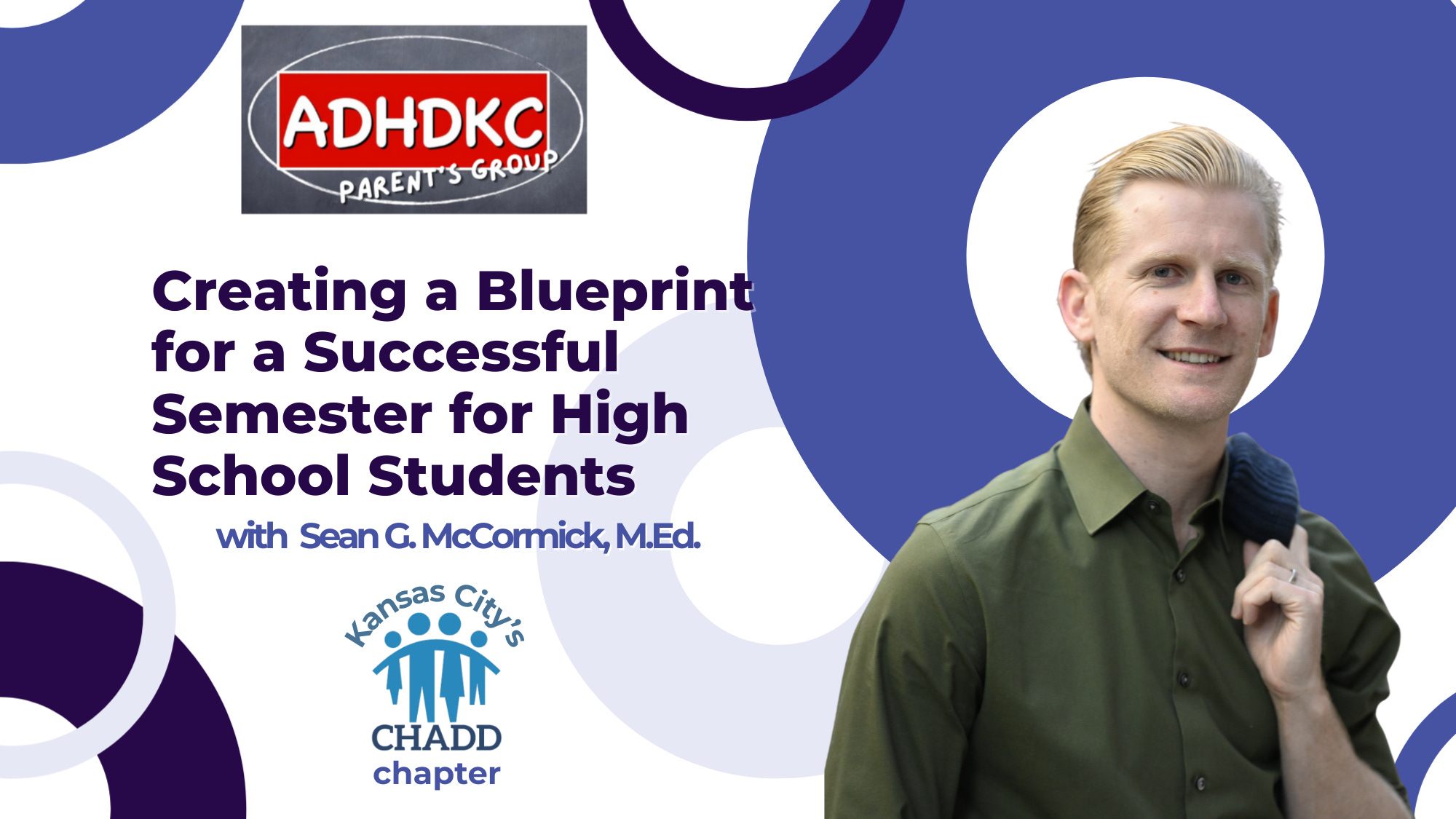 ADHDKC
PARENT'S GROUP

Creating a Blueprint for a Successful Semester for High School Students

with Sean G. McCormick, M.Ed.

Kansas City's
CHADD
chapter